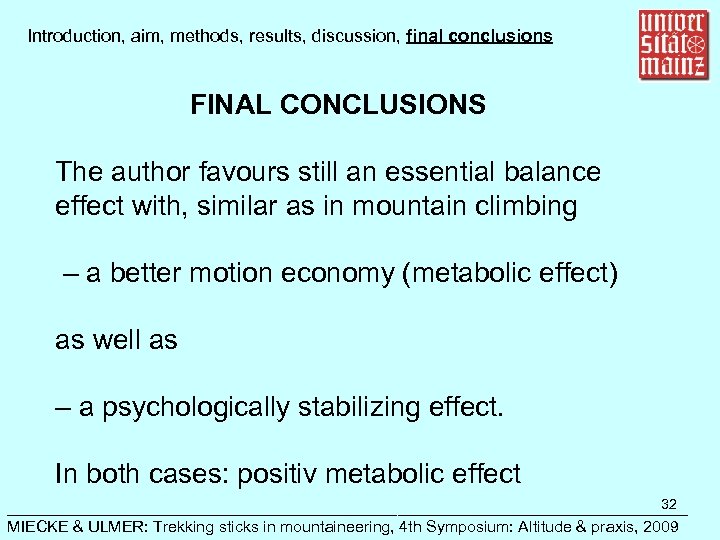 Introduction, aim, methods, results, discussion, final conclusions

univer sität mainz

FINAL CONCLUSIONS

The author favours still an essential balance effect with, similar as in mountain climbing

– a better motion economy (metabolic effect)

as well as

– a psychologically stabilizing effect.

In both cases: positiv metabolic effect

32

MIECKE & ULMER: Trekking sticks in mountaineering, 4th Symposium: Altitude & praxis, 2009